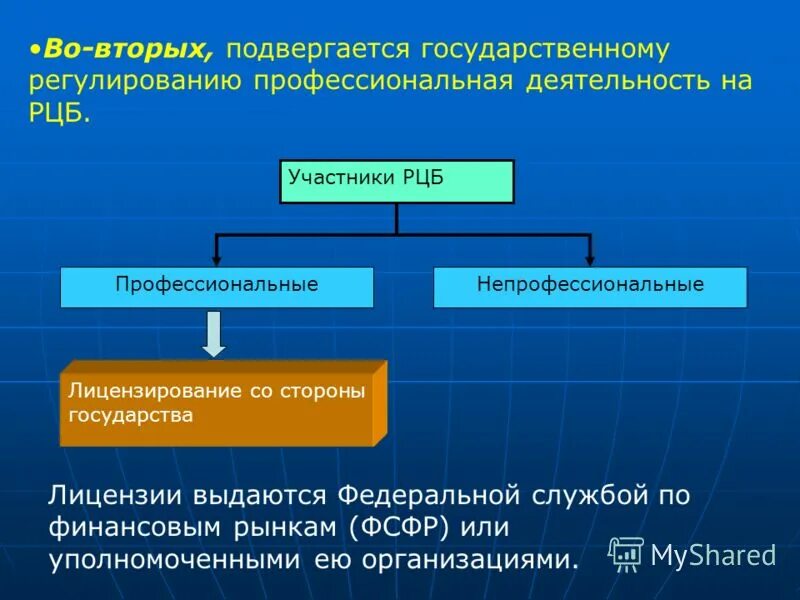 •Во-вторых, подвергается государственному регулированию профессиональная деятельность на РЦБ.

Участники РЦБ

Профессиональные

Непрофессиональные

Лицензирование со стороны государства

Лицензии выдаются Федеральной службой по финансовым рынкам (ФСФР) или уполномоченными ею организациями.

MyShared